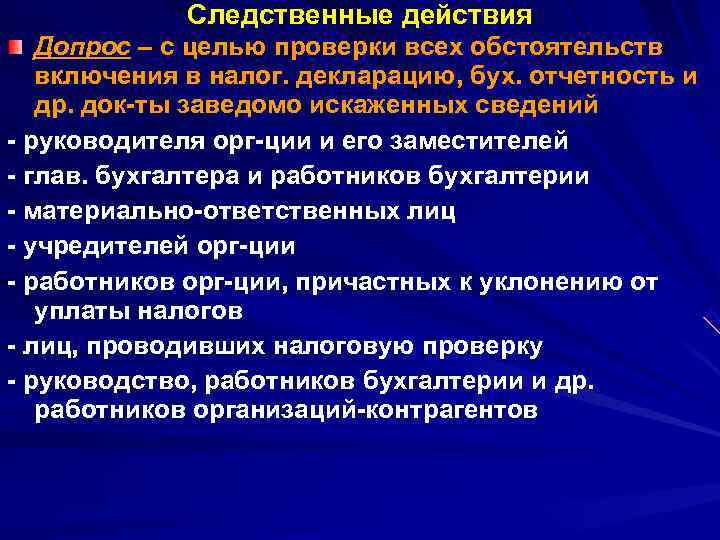 Следственные действия

Допрос – с целью проверки всех обстоятельств включения в налог. декларацию, бух. отчетность и др. док-ты заведомо искаженных сведений

- руководителя орг-ции и его заместителей
- глав. бухгалтера и работников бухгалтерии
- материально-ответственных лиц
- учредителей орг-ции
- работников орг-ции, причастных к уклонению от уплаты налогов
- лиц, проводивших налоговую проверку
- руководство, работников бухгалтерии и др. работников организаций-контрагентов